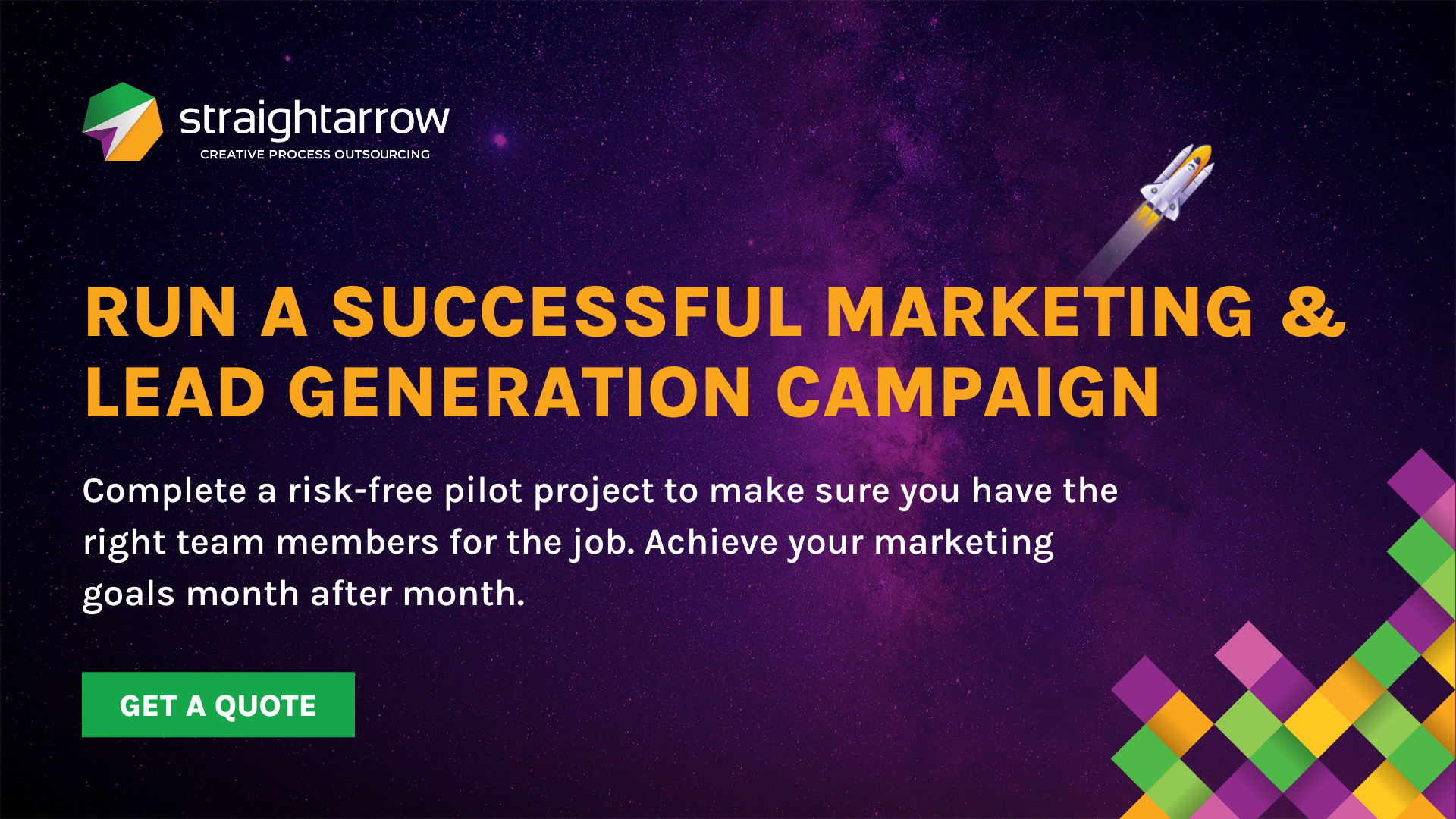 straightarrow
CREATIVE PROCESS OUTSOURCING

RUN A SUCCESSFUL MARKETING & LEAD GENERATION CAMPAIGN

Complete a risk-free pilot project to make sure you have the right team members for the job. Achieve your marketing goals month after month.

GET A QUOTE